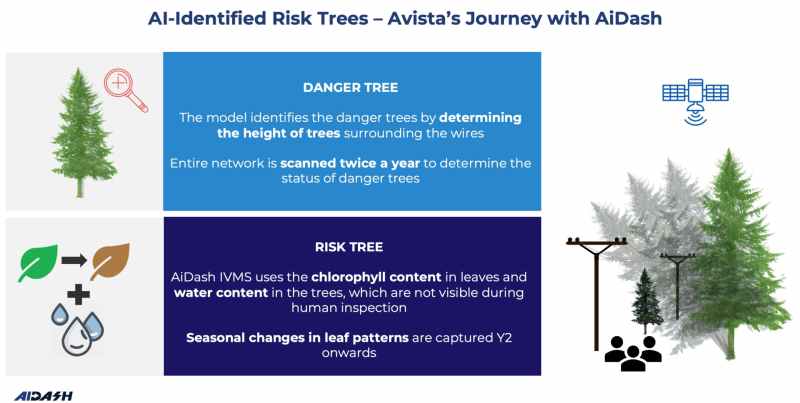 AI-Identified Risk Trees – Avista's Journey with AiDash

DANGER TREE

The model identifies the danger trees by determining the height of trees surrounding the wires

Entire network is scanned twice a year to determine the status of danger trees

RISK TREE

AiDash IVMS uses the chlorophyll content in leaves and water content in the trees, which are not visible during human inspection

Seasonal changes in leaf patterns are captured Y2 onwards

AIDASH